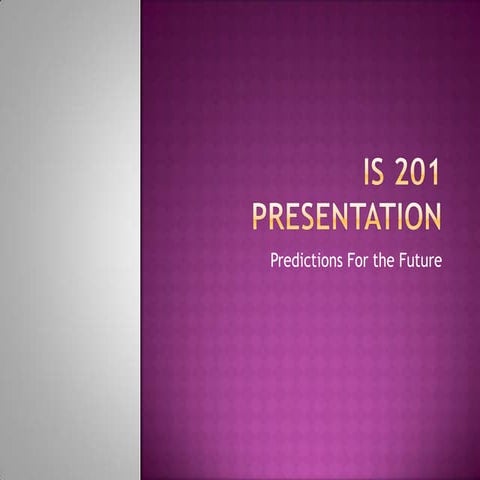 IS 201
PRESENTATION

Predictions For the Future